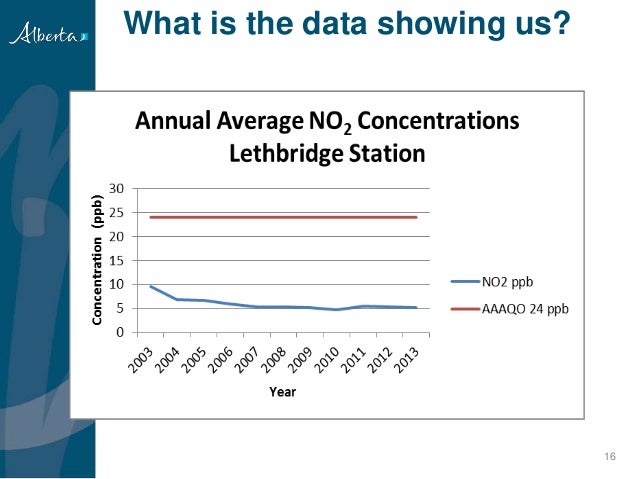 Alberta

What is the data showing us?

Annual Average $NO_2$ Concentrations Lethbridge Station

Concentration (ppb)

30
25
20
15
10
5
0

2003 2004 2005 2006 2007 2008 2009 2010 2011 2012 2013

Year

NO2 ppb
AAAQO 24 ppb

16